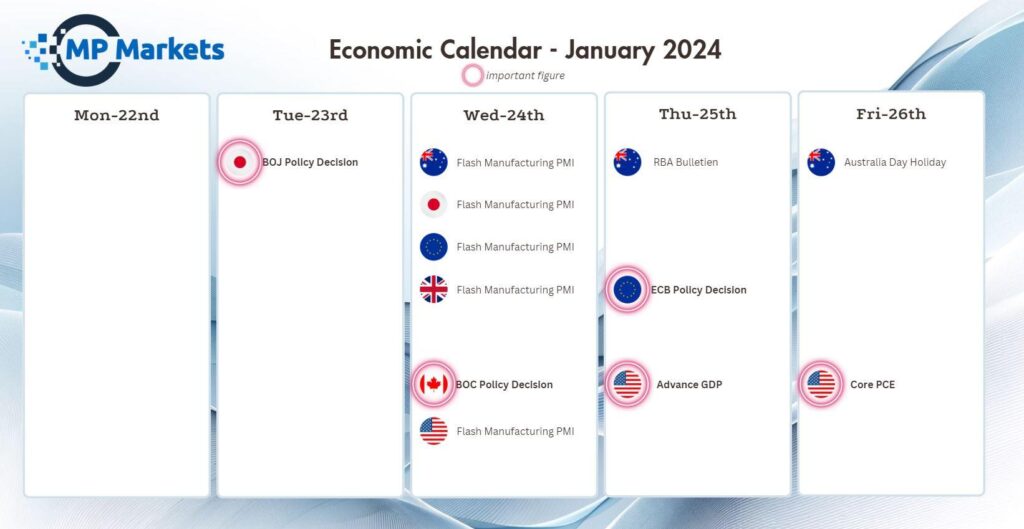 MP Markets

Economic Calendar - January 2024

important figure

Mon-22nd

Tue-23rd

BOJ Policy Decision

Wed-24th

Flash Manufacturing PMI

Flash Manufacturing PMI

Flash Manufacturing PMI

Flash Manufacturing PMI

BOC Policy Decision

Flash Manufacturing PMI

Thu-25th

RBA Bulletien

ECB Policy Decision

Advance GDP

Fri-26th

Australia Day Holiday

Core PCE